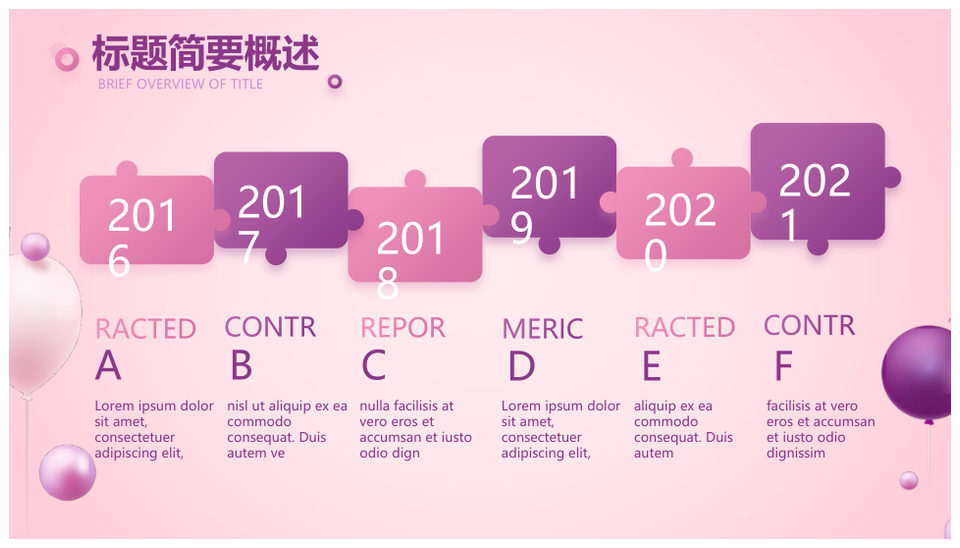 标题简要概述
BRIEF OVERVIEW OF TITLE

2016

2017

2018

2019

2020

2021

RACTED
A
Lorem ipsum dolor sit amet, consectetuer adipiscing elit,

CONTR
B
nisl ut aliquip ex ea commodo consequat. Duis autem ve

REPOR
C
nulla facilisis at vero eros et accumsan et iusto odio dign

MERIC
D
Lorem ipsum dolor sit amet, consectetuer adipiscing elit,

RACTED
E
aliquip ex ea commodo consequat. Duis autem

CONTR
F
facilisis at vero eros et accumsan et iusto odio dignissim